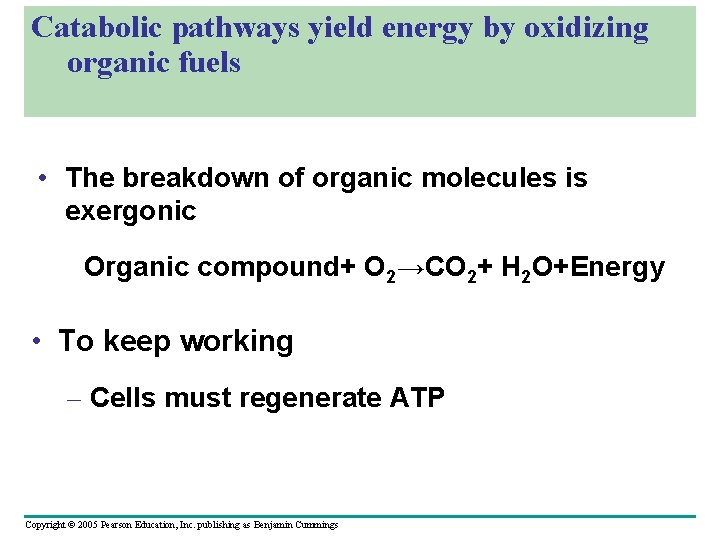 Catabolic pathways yield energy by oxidizing organic fuels

• The breakdown of organic molecules is exergonic

Organic compound+ $O_2 \rightarrow CO_2$+ $H_2O$+Energy

• To keep working

– Cells must regenerate ATP

Copyright © 2005 Pearson Education, Inc. publishing as Benjamin Cummings